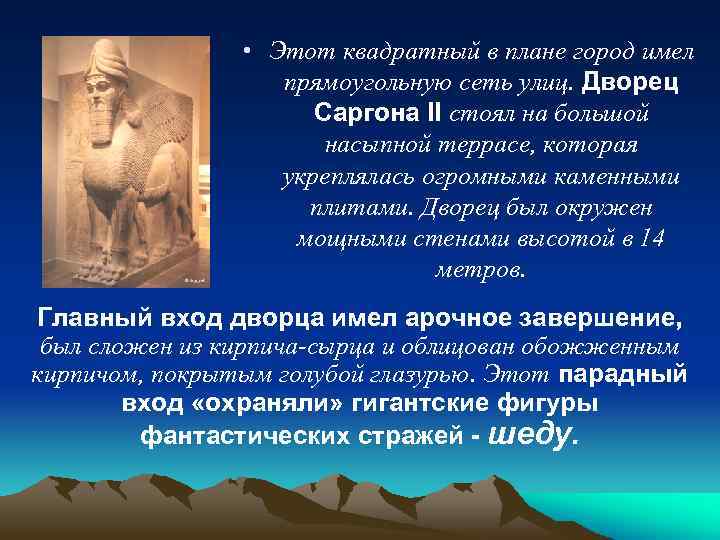 • Этот квадратный в плане город имел прямоугольную сеть улиц. Дворец Саргона II стоял на большой насыпной террасе, которая укреплялась огромными каменными плитами. Дворец был окружен мощными стенами высотой в 14 метров.

Главный вход дворца имел арочное завершение, был сложен из кирпича-сырца и облицован обожженным кирпичом, покрытым голубой глазурью. Этот парадный вход «охраняли» гигантские фигуры фантастических стражей - шеду.